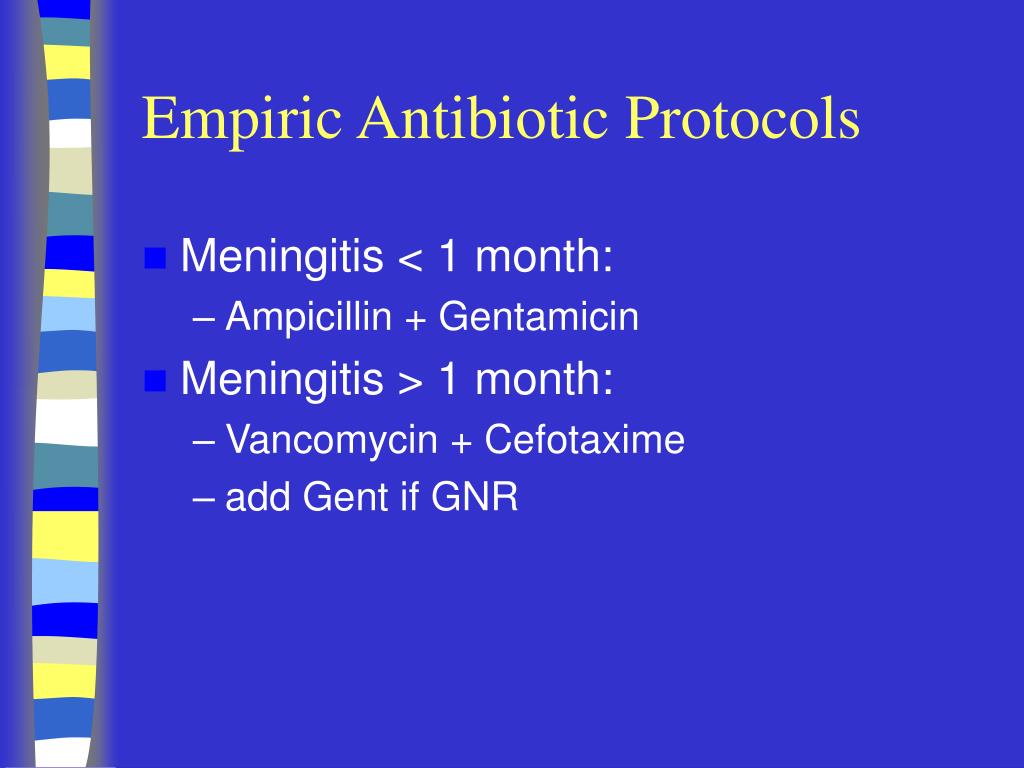 Empiric Antibiotic Protocols

Meningitis < 1 month:

– Ampicillin + Gentamicin

Meningitis > 1 month:

– Vancomycin + Cefotaxime

– add Gent if GNR